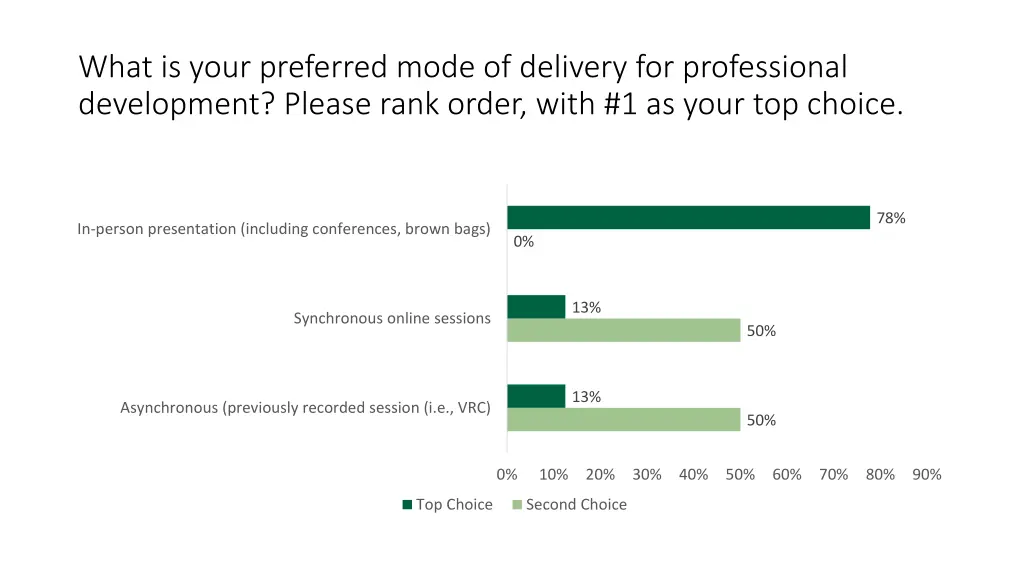 What is your preferred mode of delivery for professional development? Please rank order, with #1 as your top choice.

In-person presentation (including conferences, brown bags)
78%
0%

Synchronous online sessions
13%
50%

Asynchronous (previously recorded session (i.e., VRC)
13%
50%

0% 10% 20% 30% 40% 50% 60% 70% 80% 90%

Top Choice Second Choice